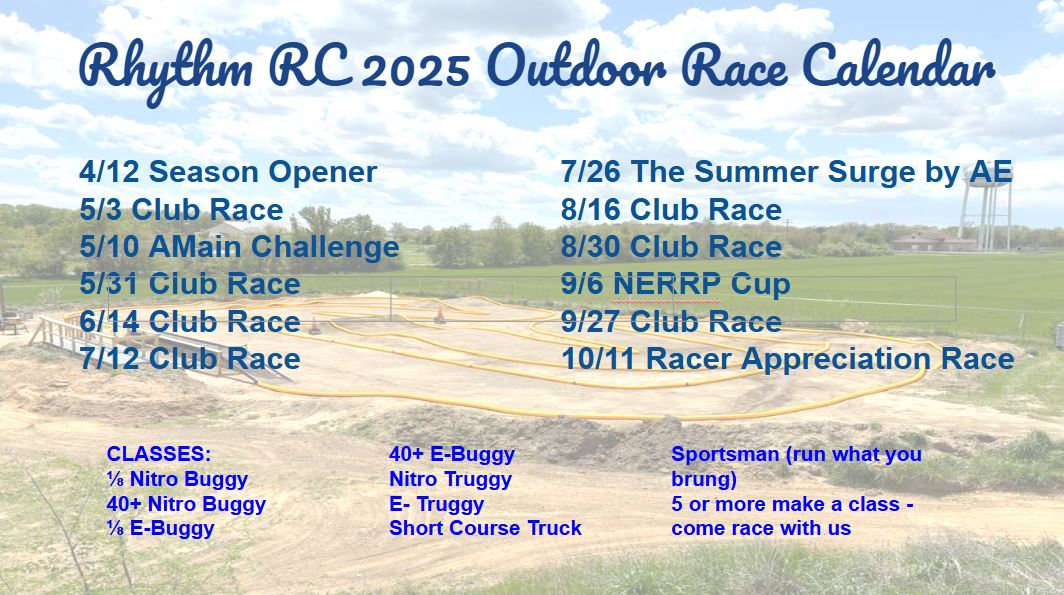 Rhythm RC 2025 Outdoor Race Calendar

4/12 Season Opener
5/3 Club Race
5/10 AMain Challenge
5/31 Club Race
6/14 Club Race
7/12 Club Race

7/26 The Summer Surge by AE
8/16 Club Race
8/30 Club Race
9/6 NERRP Cup
9/27 Club Race
10/11 Racer Appreciation Race

CLASSES:
⅛ Nitro Buggy
40+ Nitro Buggy
⅛ E-Buggy

40+ E-Buggy
Nitro Truggy
E- Truggy
Short Course Truck

Sportsman (run what you brung)
5 or more make a class - come race with us